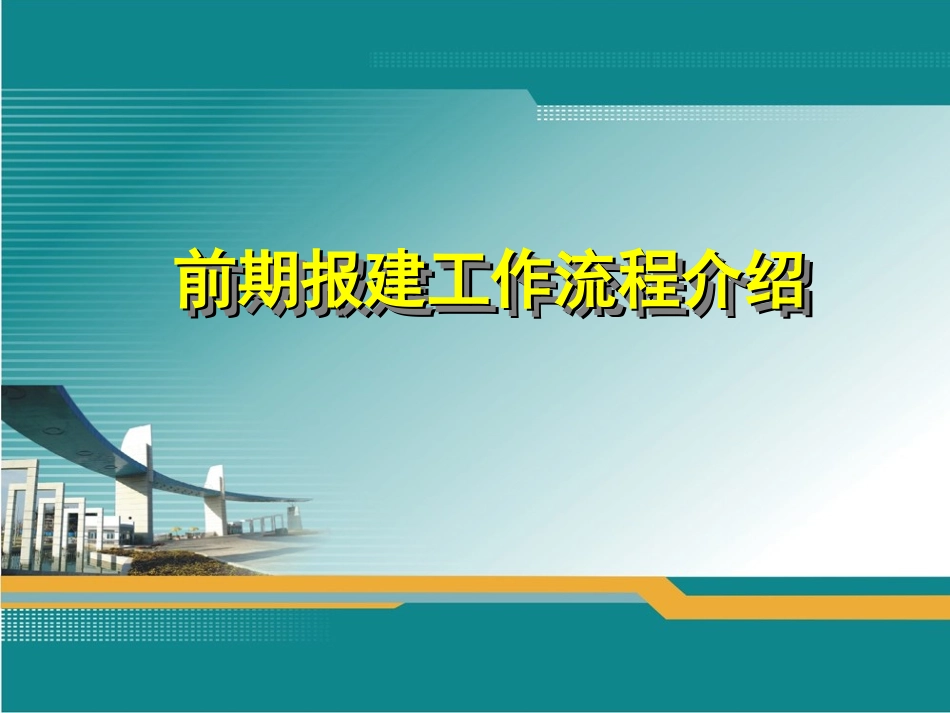 前期报建工作流程介绍